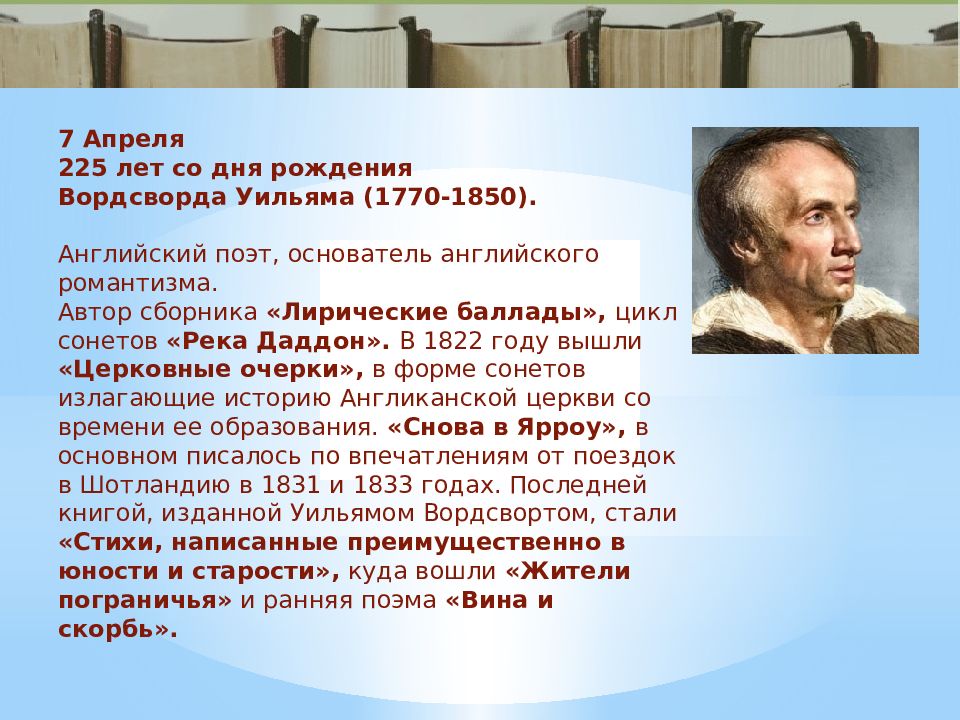 7 Апреля
225 лет со дня рождения
Вордсворда Уильяма (1770-1850).

Английский поэт, основатель английского романтизма.
Автор сборника «Лирические баллады», цикл сонетов «Река Даддон». В 1822 году вышли «Церковные очерки», в форме сонетов излагающие историю Англиканской церкви со времени ее образования. «Снова в Ярроу», в основном писалось по впечатлениям от поездок в Шотландию в 1831 и 1833 годах. Последней книгой, изданной Уильямом Вордсвортом, стали «Стихи, написанные преимущественно в юности и старости», куда вошли «Жители пограничья» и ранняя поэма «Вина и скорбь».